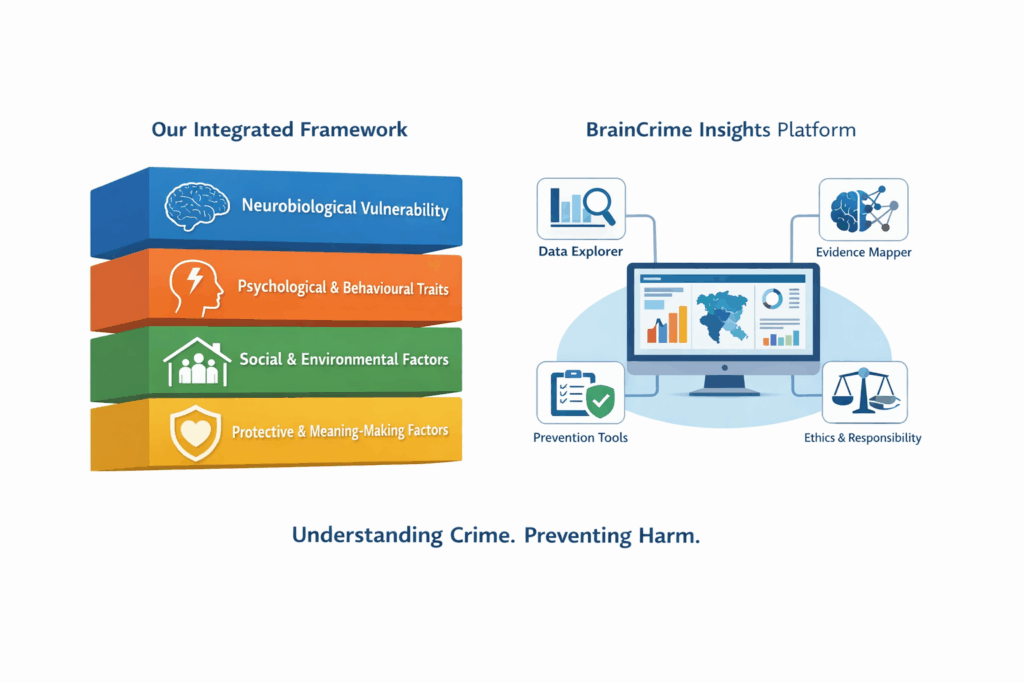 Our Integrated Framework

Neurobiological Vulnerability

Psychological & Behavioural Traits

Social & Environmental Factors

Protective & Meaning-Making Factors

BrainCrime Insights Platform

Data Explorer

Evidence Mapper

Prevention Tools

Ethics & Responsibility

Understanding Crime. Preventing Harm.